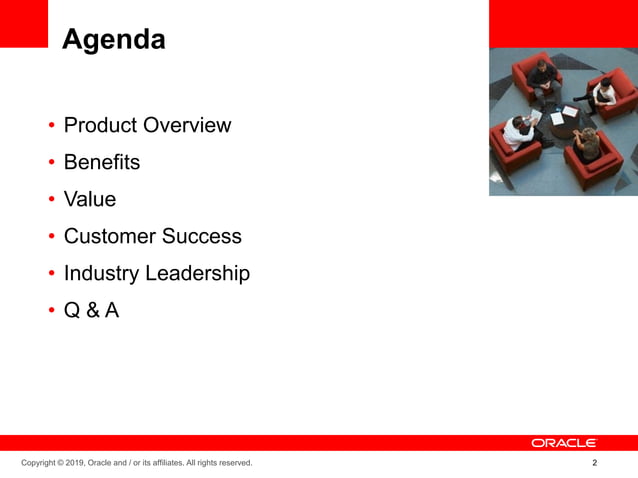 Agenda

• Product Overview
• Benefits
• Value
• Customer Success
• Industry Leadership
• Q & A

ORACLE

Copyright © 2019, Oracle and / or its affiliates. All rights reserved.

2